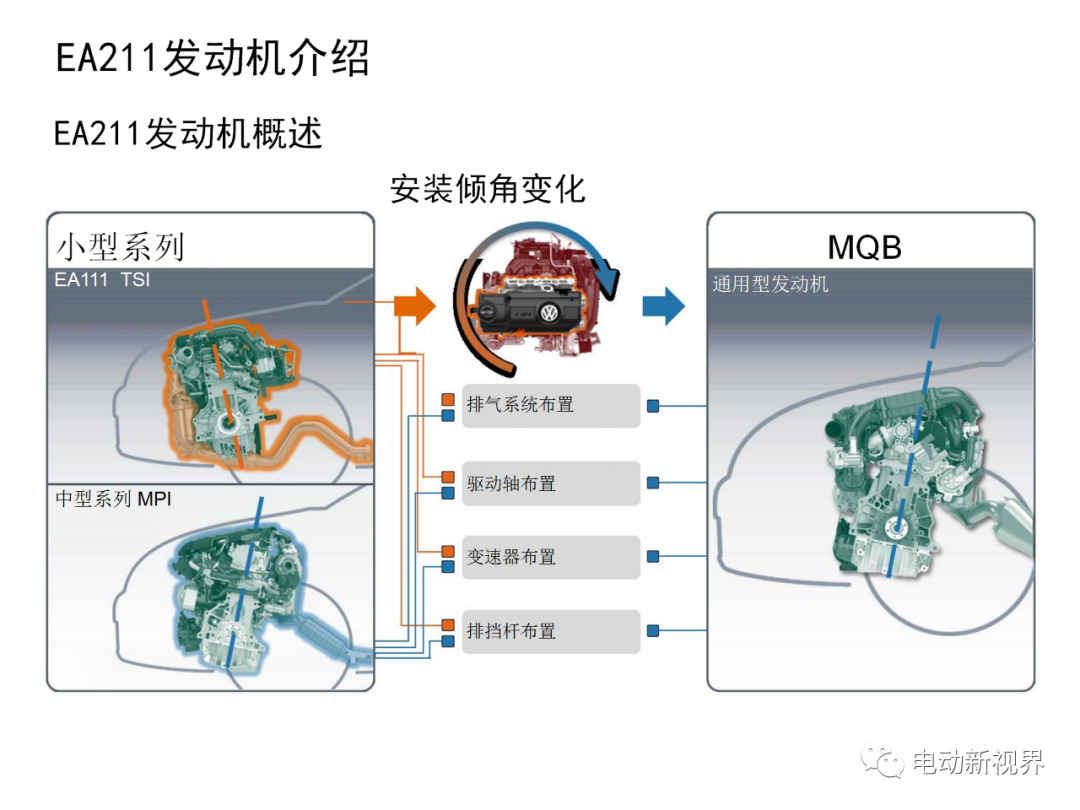 EA211发动机介绍

EA211发动机概述

安装倾角变化

小型系列

EA111 TSI

中型系列 MPI

排气系统布置

驱动轴布置

变速器布置

排挡杆布置

MQB

通用型发动机

电动新视界